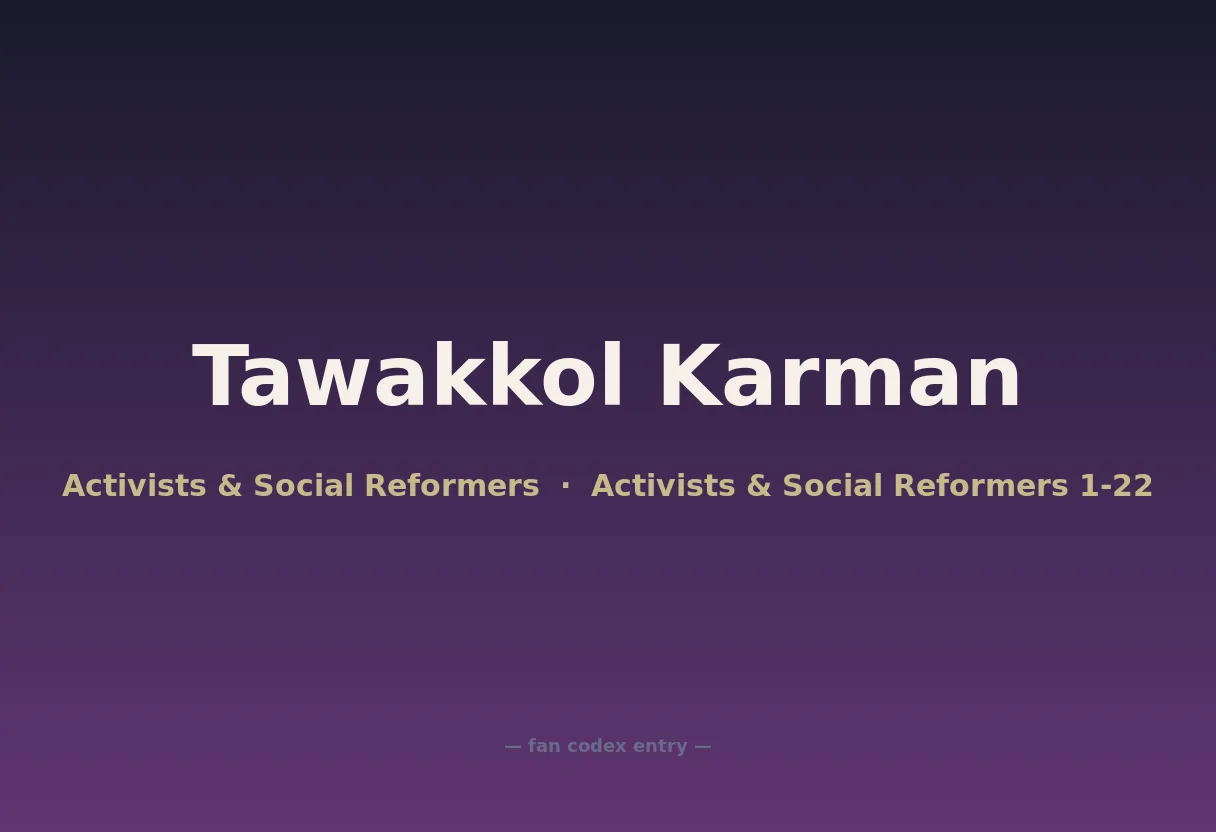 Tawakkol Karman

Activists & Social Reformers · Activists & Social Reformers 1-22

— fan codex entry —